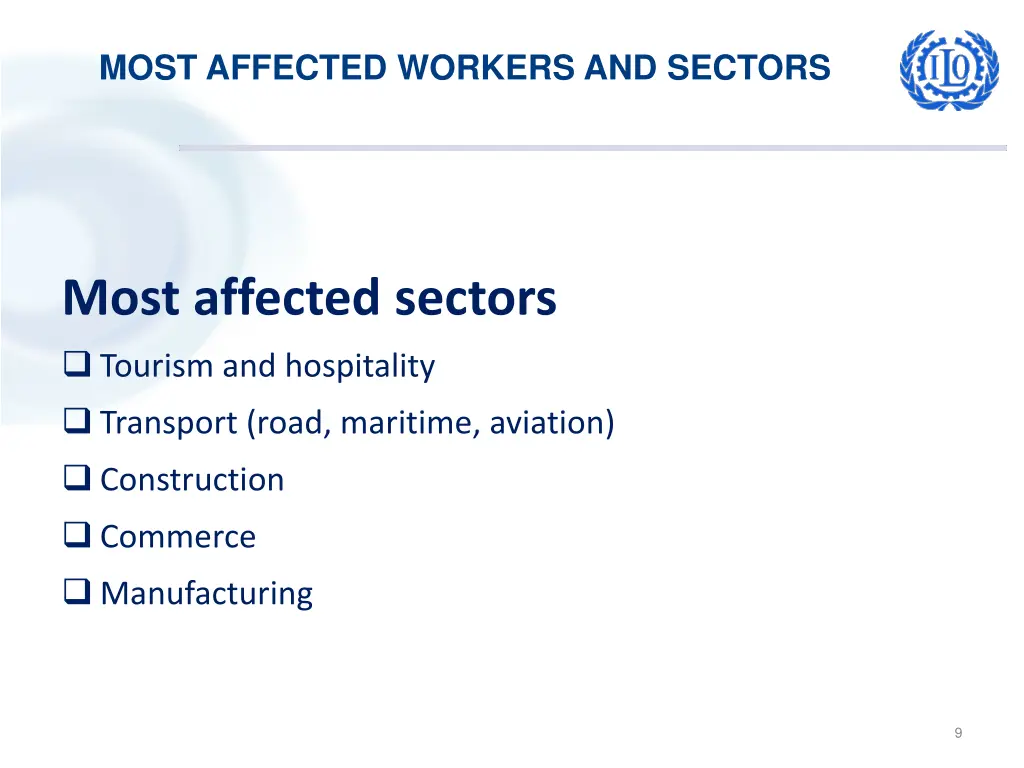 MOST AFFECTED WORKERS AND SECTORS

ILO

Most affected sectors

❑ Tourism and hospitality

❑ Transport (road, maritime, aviation)

❑ Construction

❑ Commerce

❑ Manufacturing

9